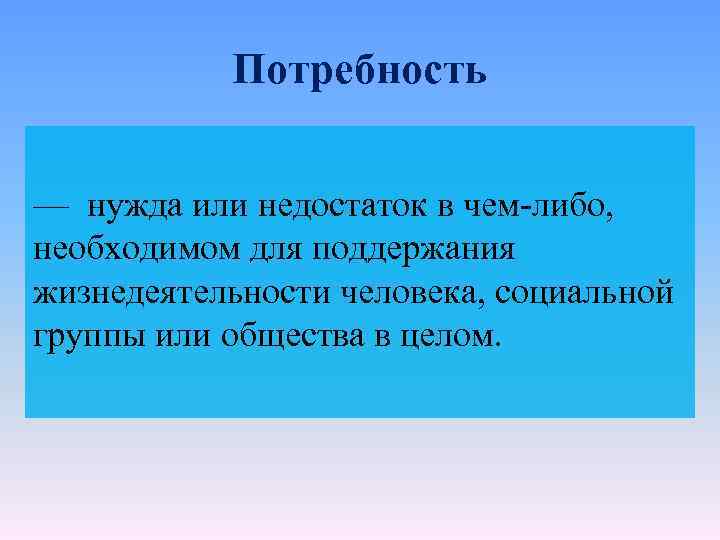 Потребность

— нужда или недостаток в чем-либо, необходимом для поддержания жизнедеятельности человека, социальной группы или общества в целом.